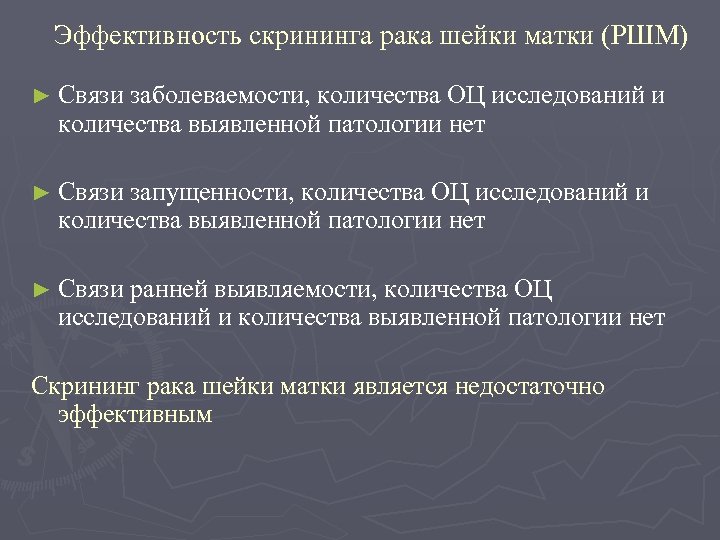 Эффективность скрининга рака шейки матки (РШМ)

► Связи заболеваемости, количества ОЦ исследований и количества выявленной патологии нет

► Связи запущенности, количества ОЦ исследований и количества выявленной патологии нет

► Связи ранней выявляемости, количества ОЦ исследований и количества выявленной патологии нет

Скрининг рака шейки матки является недостаточно эффективным